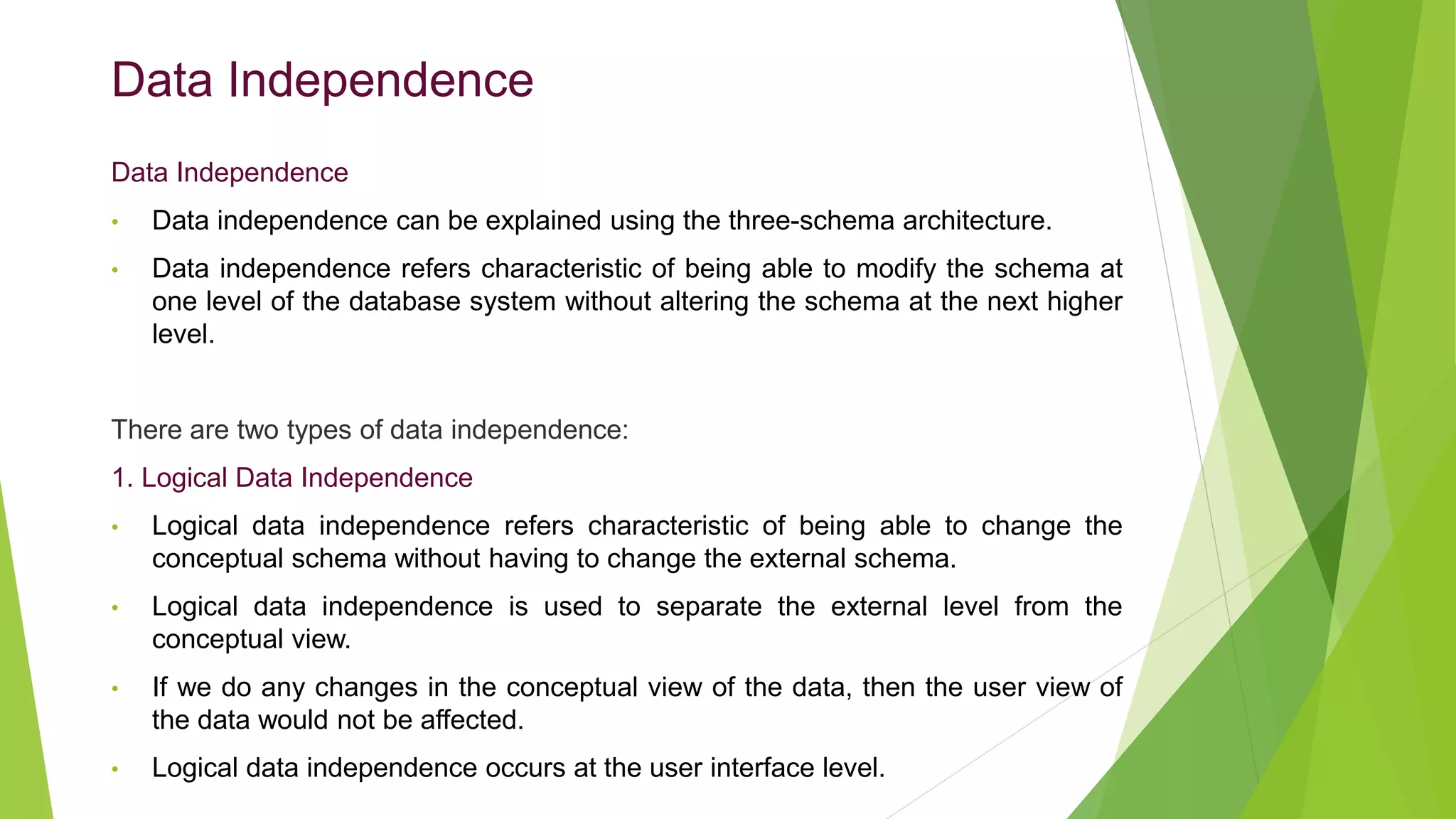 Data Independence

Data Independence

• Data independence can be explained using the three-schema architecture.

• Data independence refers characteristic of being able to modify the schema at one level of the database system without altering the schema at the next higher level.

There are two types of data independence:

1. Logical Data Independence

• Logical data independence refers characteristic of being able to change the conceptual schema without having to change the external schema.

• Logical data independence is used to separate the external level from the conceptual view.

• If we do any changes in the conceptual view of the data, then the user view of the data would not be affected.

• Logical data independence occurs at the user interface level.